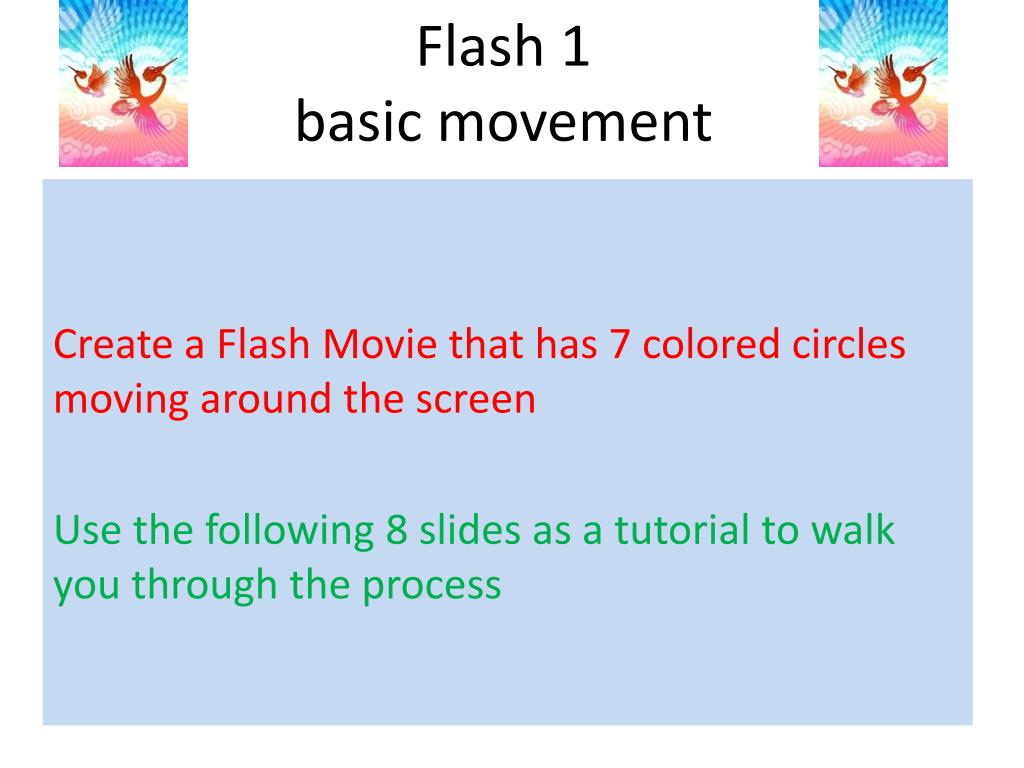 Flash 1
basic movement

Create a Flash Movie that has 7 colored circles moving around the screen

Use the following 8 slides as a tutorial to walk you through the process